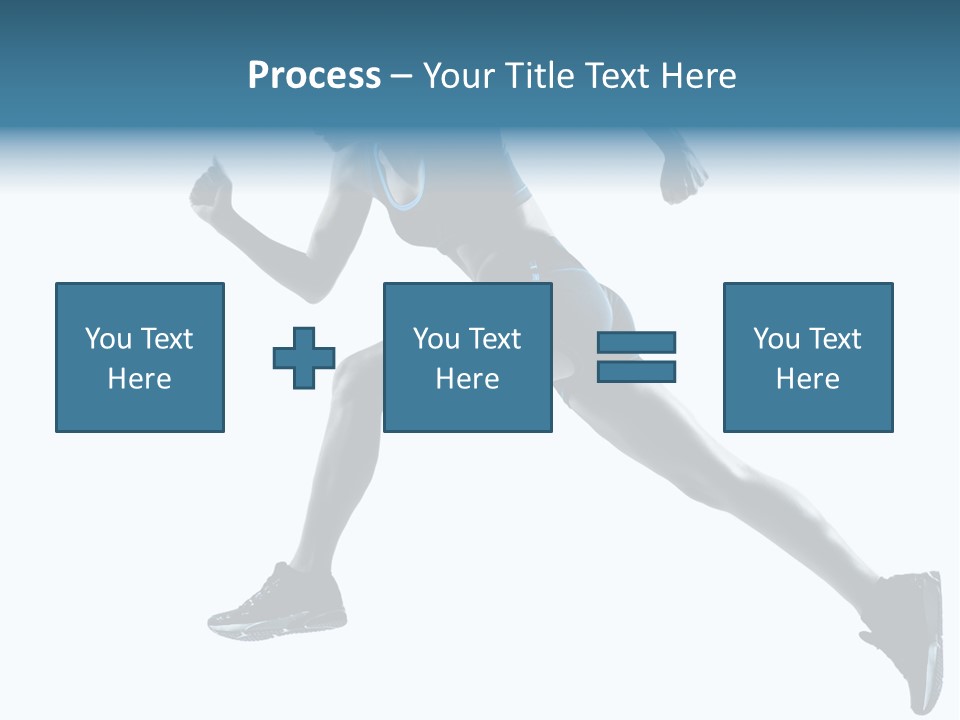 Process – Your Title Text Here

You Text Here

You Text Here

You Text Here